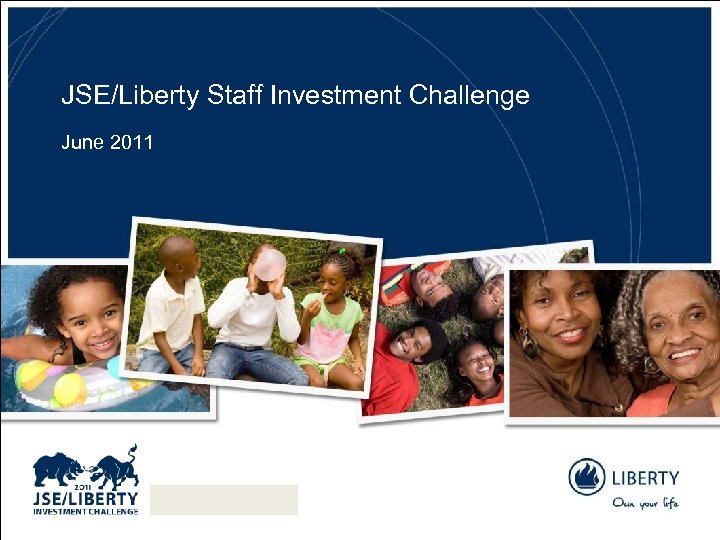 JSE/Liberty Staff Investment Challenge

June 2011

2011
JSE/LIBERTY
INVESTMENT CHALLENGE

LIBERTY
Own your life